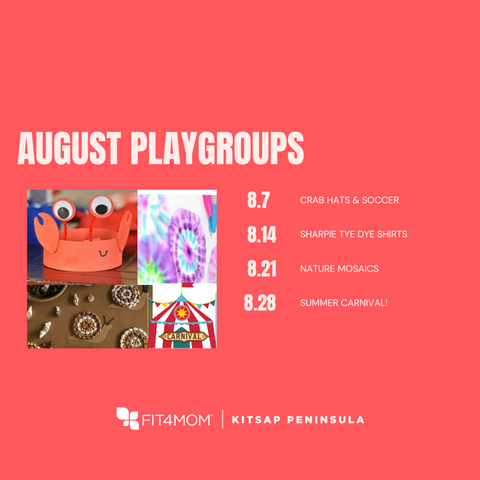 AUGUST PLAYGROUPS

CARNIVAL

8.7 CRAB HATS & SOCCER

8.14 SHARPIE TYE DYE SHIRTS

8.21 NATURE MOSAICS

8.28 SUMMER CARNIVAL!

FIT4MOM | KITSAP PENINSULA